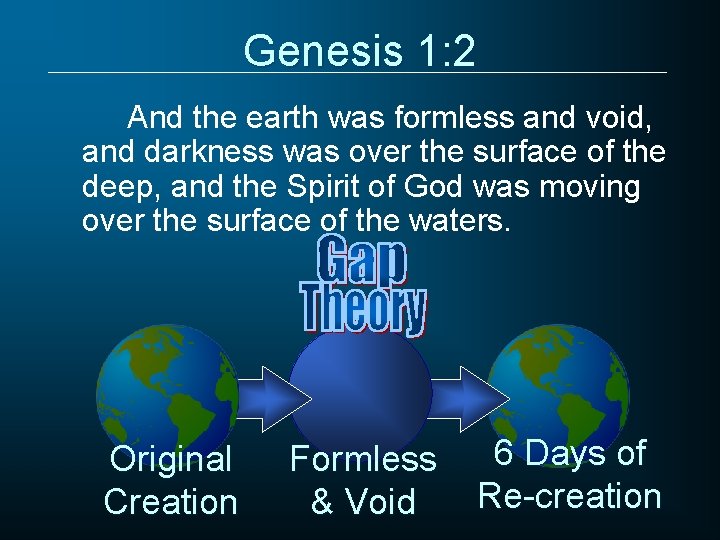 Genesis 1:2

And the earth was formless and void, and darkness was over the surface of the deep, and the Spirit of God was moving over the surface of the waters.

Gap Theory

Original Creation

Formless & Void

6 Days of Re-creation